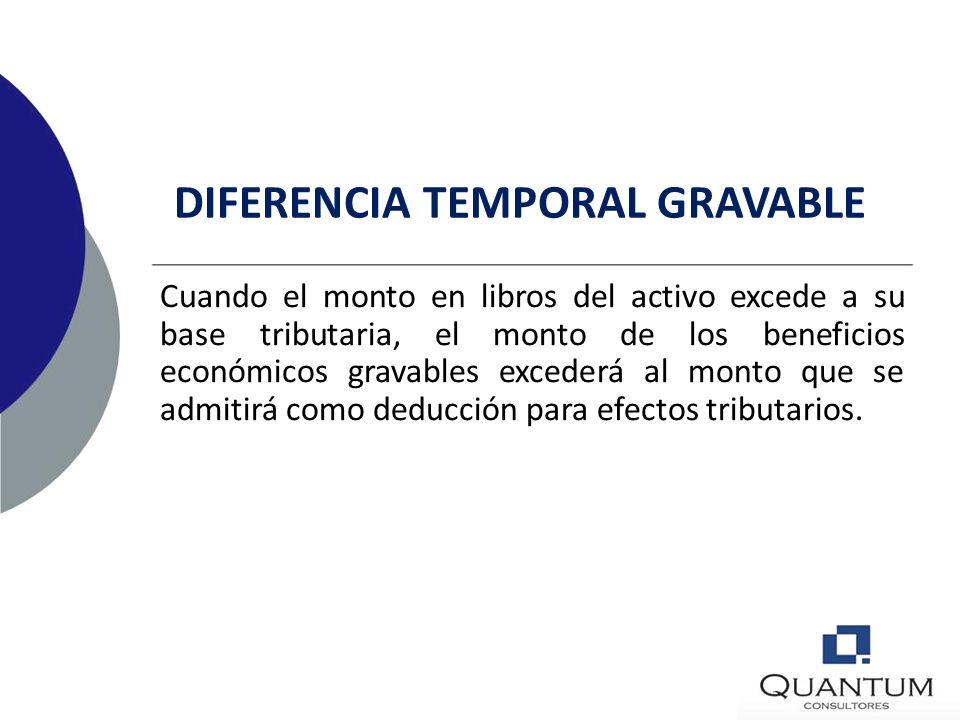 DIFERENCIA TEMPORAL GRAVABLE

Cuando el monto en libros del activo excede a su base tributaria, el monto de los beneficios económicos gravables excederá al monto que se admitirá como deducción para efectos tributarios.

QUANTUM
CONSULTORES